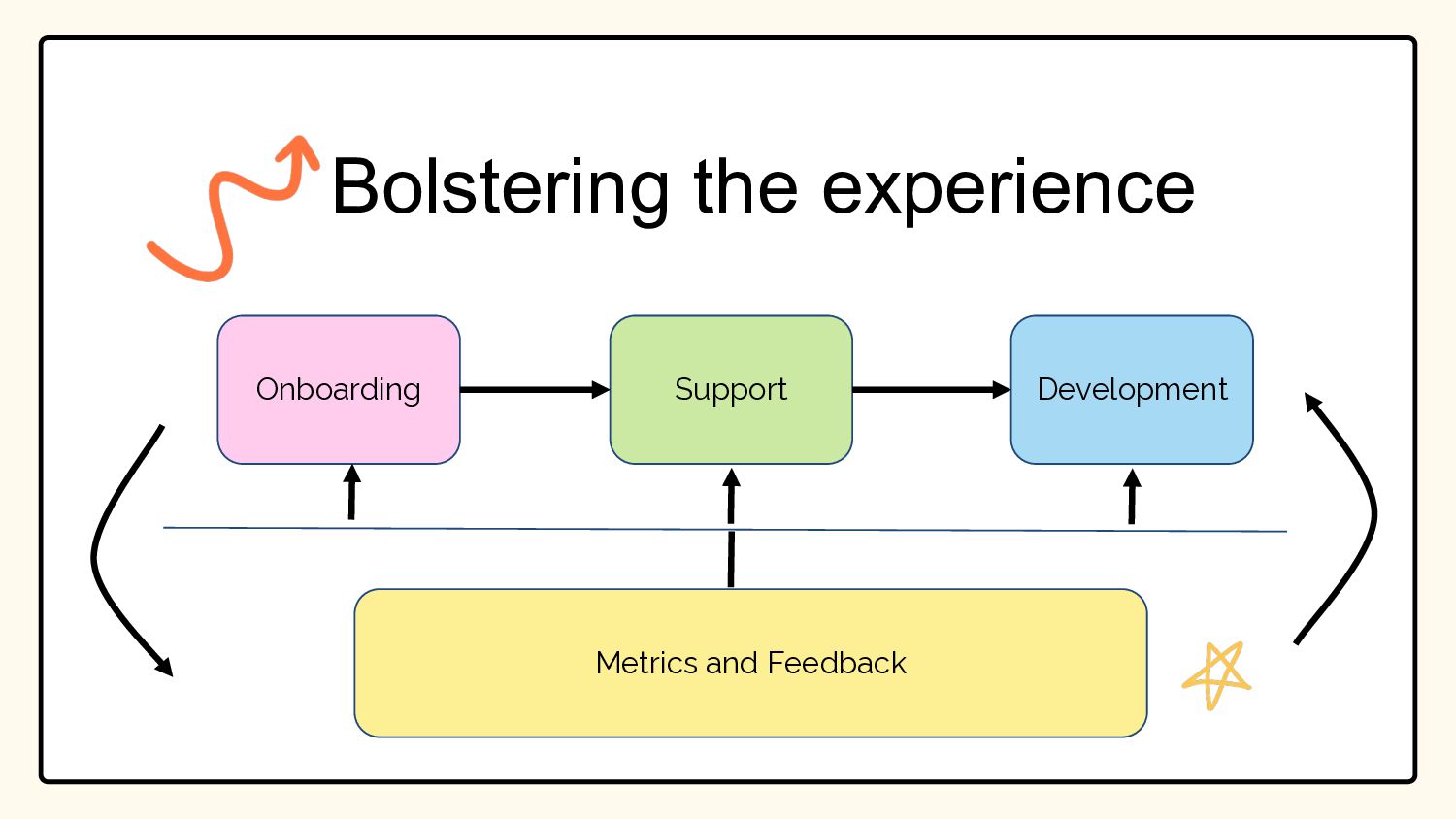 Bolstering the experience

Onboarding

Support

Development

Metrics and Feedback